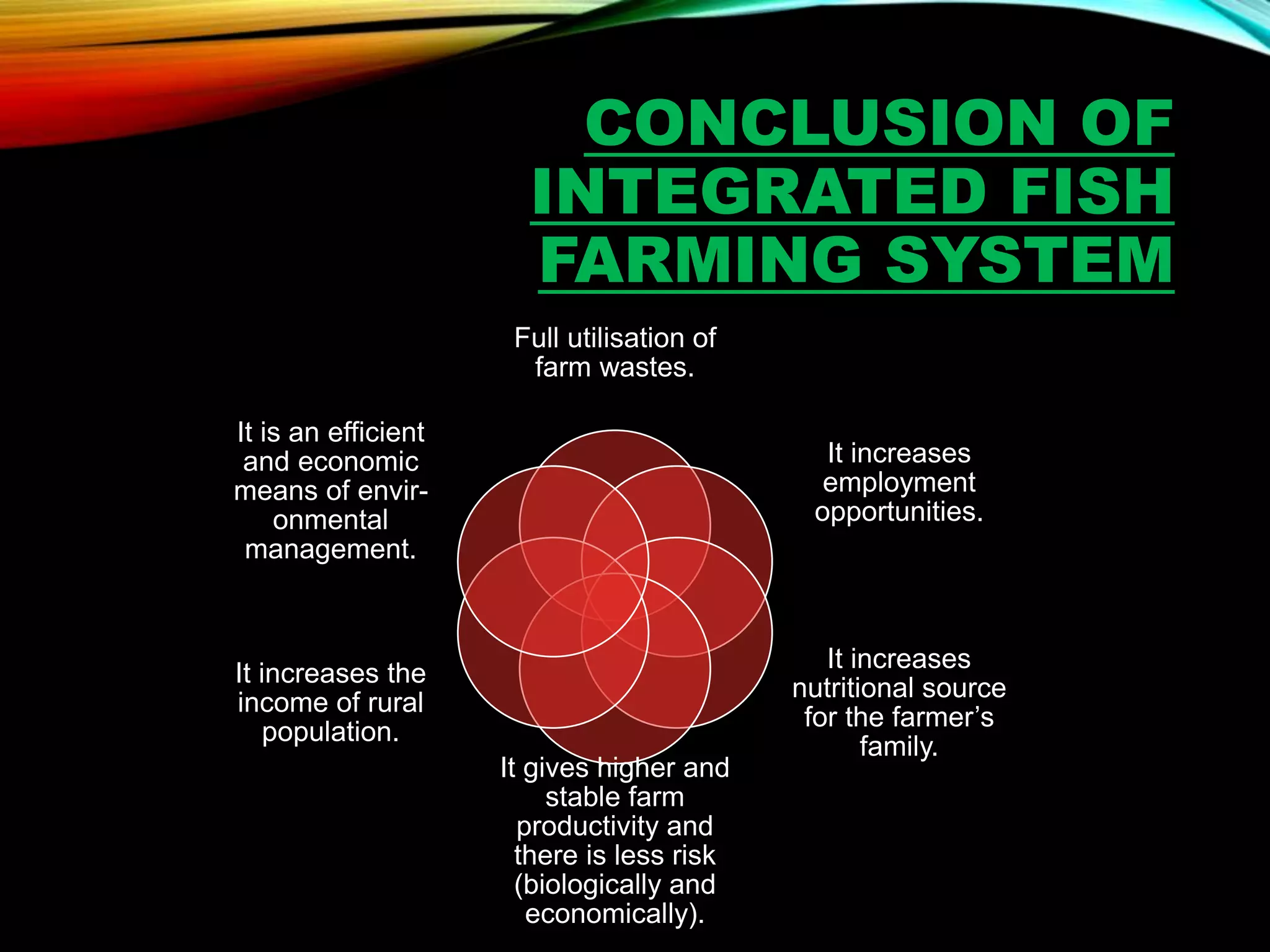 CONCLUSION OF INTEGRATED FISH FARMING SYSTEM

Full utilisation of farm wastes.

It increases employment opportunities.

It increases nutritional source for the farmer's family.

It gives higher and stable farm productivity and there is less risk (biologically and economically).

It increases the income of rural population.

It is an efficient and economic means of environmental management.